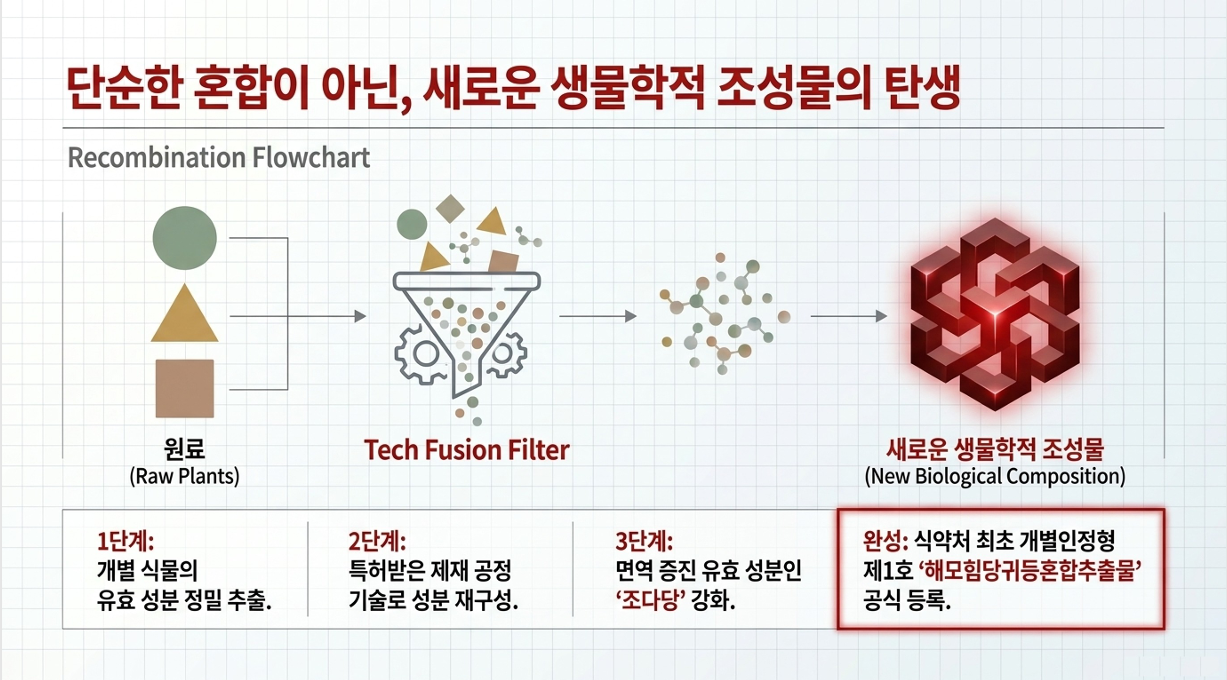 단순한 혼합이 아닌, 새로운 생물학적 조성물의 탄생

Recombination Flowchart

원료
(Raw Plants)

Tech Fusion Filter

새로운 생물학적 조성물
(New Biological Composition)

1단계:
개별 식물의 유효 성분 정밀 추출.

2단계:
특허받은 제재 공정 기술로 성분 재구성.

3단계:
면역 증진 유효 성분인 '조다당' 강화.

완성: 식약처 최초 개별인정형 제1호 '해모힘당귀등혼합추출물' 공식 등록.